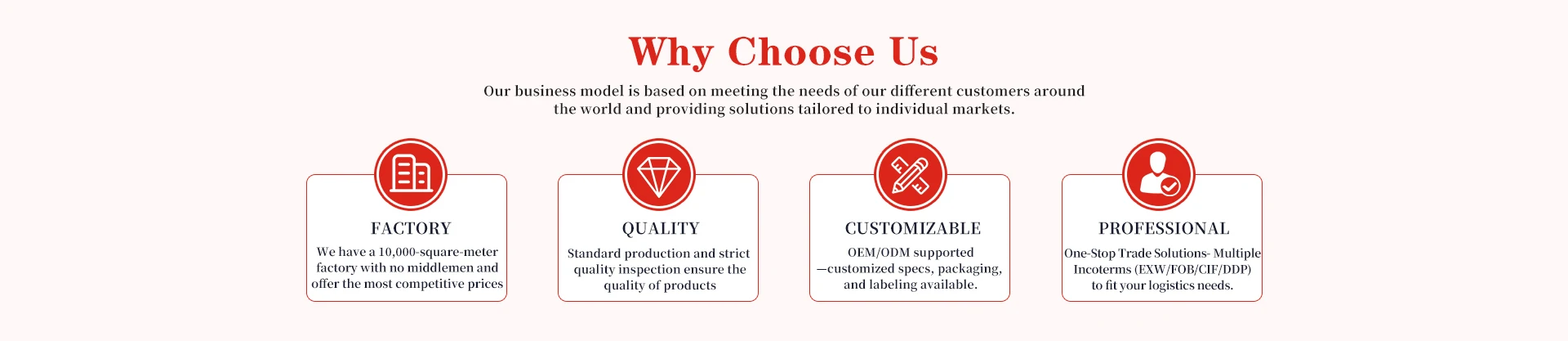 Why Choose Us

Our business model is based on meeting the needs of our different customers around the world and providing solutions tailored to individual markets.

FACTORY

We have a 10,000-square-meter factory with no middlemen and offer the most competitive prices

QUALITY

Standard production and strict quality inspection ensure the quality of products

CUSTOMIZABLE

OEM/ODM supported —customized specs, packaging, and labeling available.

PROFESSIONAL

One-Stop Trade Solutions- Multiple Incoterms (EXW/FOB/CIF/DDP) to fit your logistics needs.